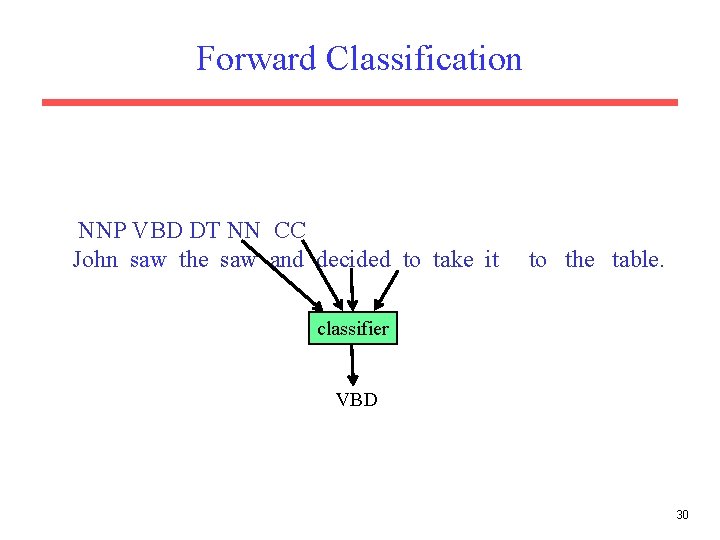 Forward Classification

NNP VBD DT NN CC
John saw the saw and decided to take it to the table.

classifier

VBD

30